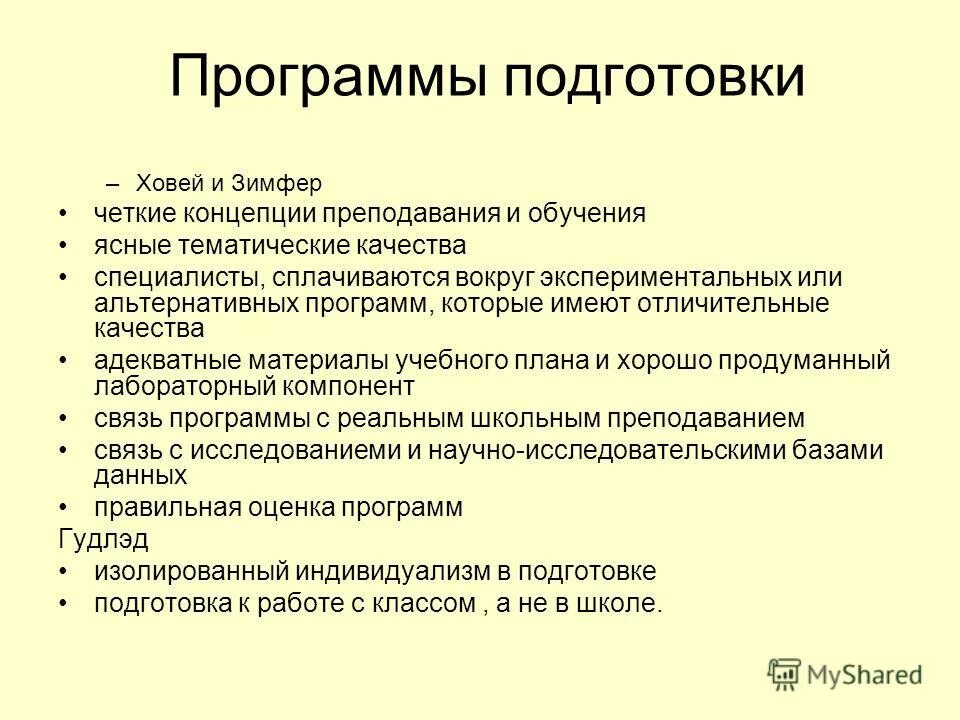 Программы подготовки

– Ховей и Зимфер

• четкие концепции преподавания и обучения
• ясные тематические качества
• специалисты, сплачиваются вокруг экспериментальных или альтернативных программ, которые имеют отличительные качества
• адекватные материалы учебного плана и хорошо продуманный лабораторный компонент
• связь программы с реальным школьным преподаванием
• связь с исследованиеми и научно-исследовательскими базами данных
• правильная оценка программ

Гудлэд

• изолированный индивидуализм в подготовке
• подготовка к работе с классом , а не в школе.

MyShared